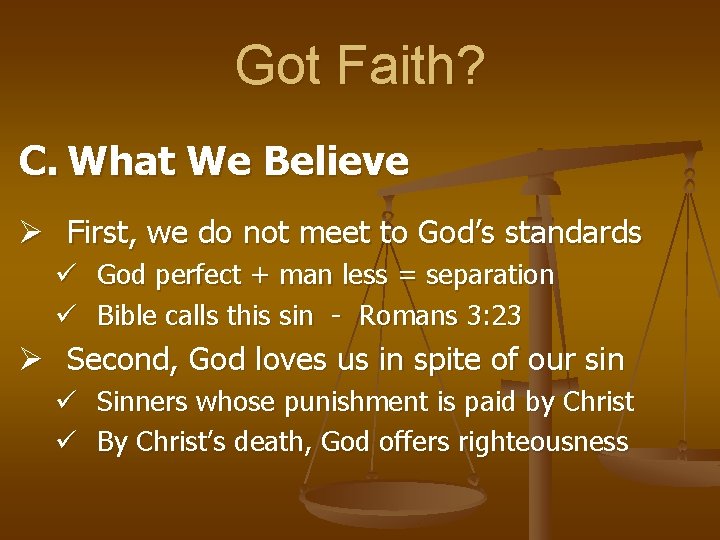 Got Faith?

C. What We Believe

➢ First, we do not meet to God's standards
✓ God perfect + man less = separation
✓ Bible calls this sin - Romans 3:23

➢ Second, God loves us in spite of our sin
✓ Sinners whose punishment is paid by Christ
✓ By Christ's death, God offers righteousness